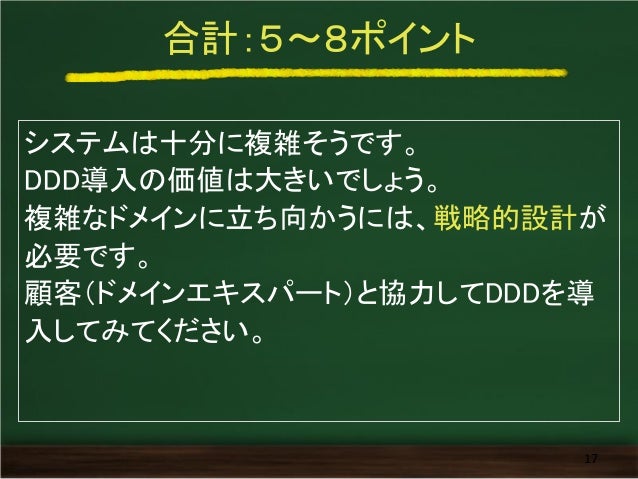 合計：5～8ポイント

システムは十分に複雑そうです。
DDD導入の価値は大きいでしょう。
複雑なドメインに立ち向かうには、戦略的設計が必要です。
顧客（ドメインエキスパート）と協力してDDDを導入してみてください。

17